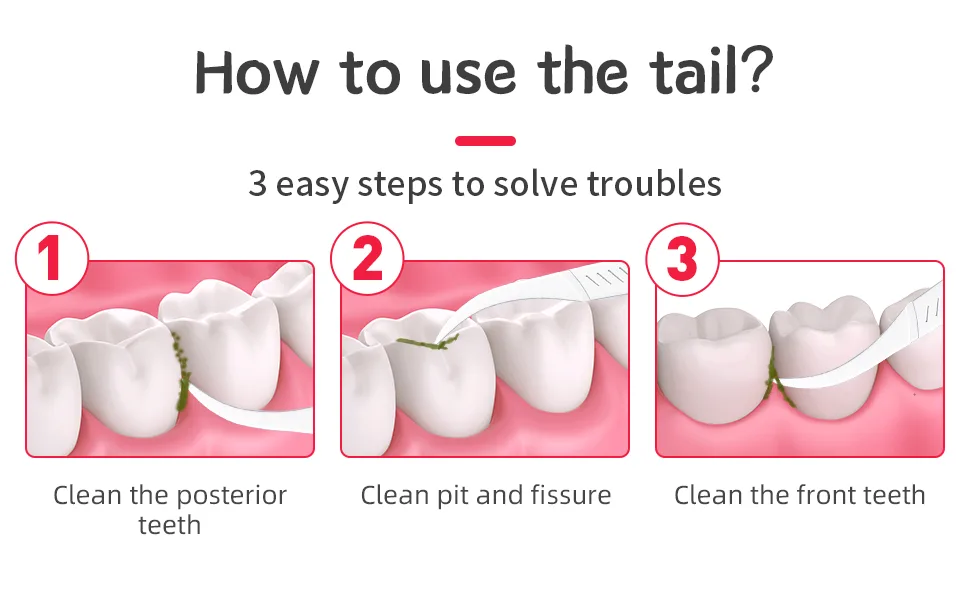 How to use the tail?

3 easy steps to solve troubles

1

Clean the posterior teeth

2

Clean pit and fissure

3

Clean the front teeth